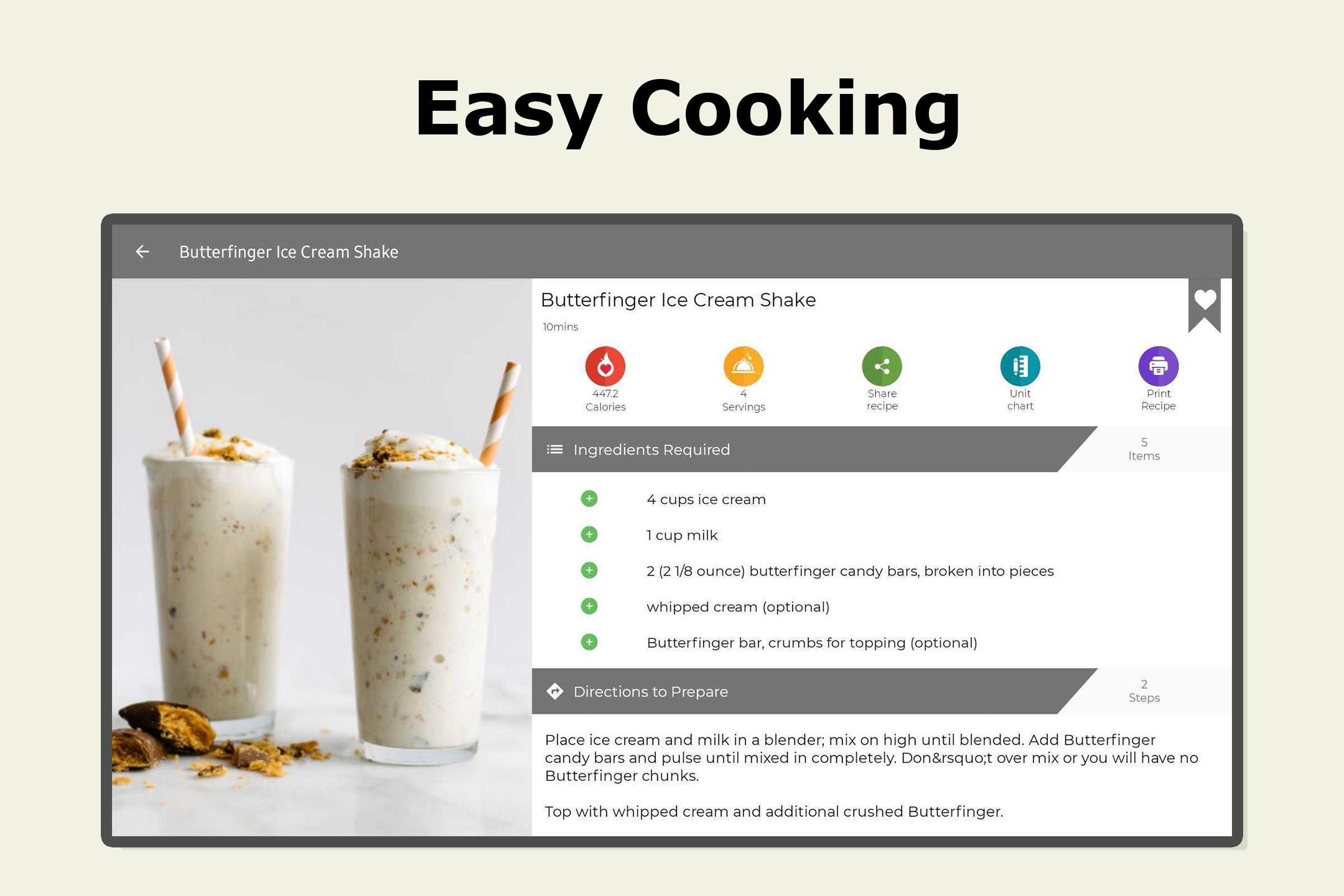 Easy Cooking

Butterfinger Ice Cream Shake

Butterfinger Ice Cream Shake

10mins

447.2 Calories

4 Servings

Share recipe

Unit chart

Print Recipe

Ingredients Required

5 Items

4 cups ice cream

1 cup milk

2 (2 1/8 ounce) butterfinger candy bars, broken into pieces

whipped cream (optional)

Butterfinger bar, crumbs for topping (optional)

Directions to Prepare

2 Steps

Place ice cream and milk in a blender; mix on high until blended. Add Butterfinger candy bars and pulse until mixed in completely. Don&rsquo;t over mix or you will have no Butterfinger chunks.

Top with whipped cream and additional crushed Butterfinger.